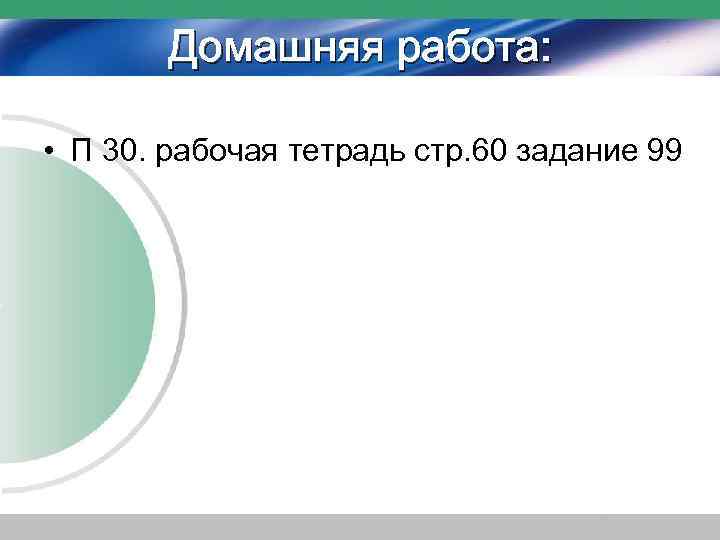 Домашняя работа:

• П 30. рабочая тетрадь стр.60 задание 99